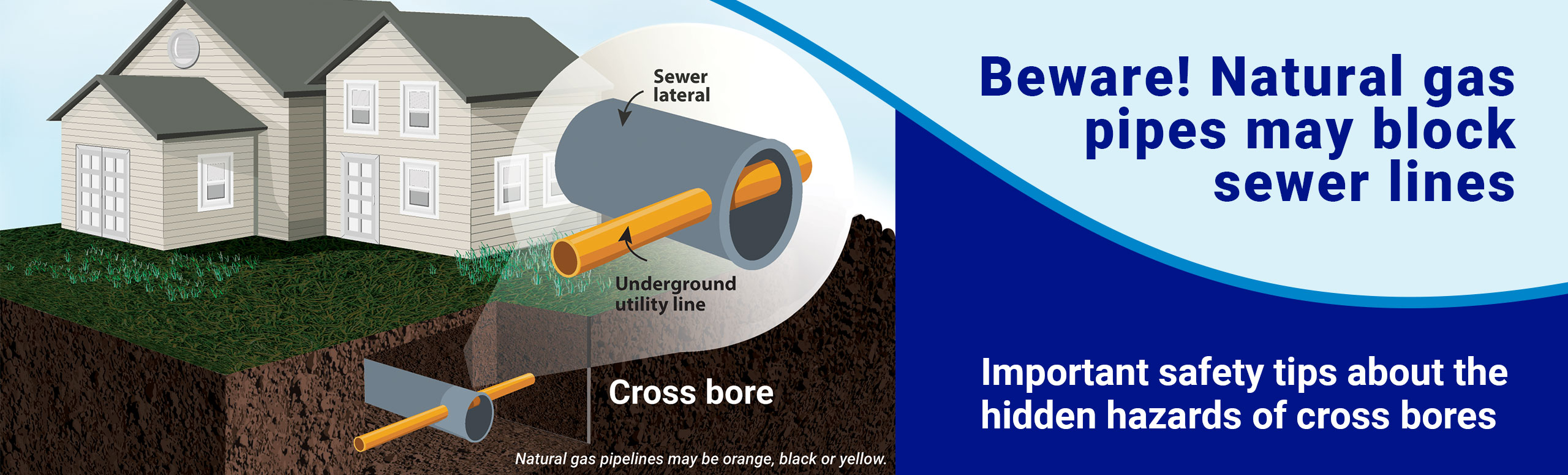 Sewer lateral

Underground utility line

Cross bore

Natural gas pipelines may be orange, black or yellow.

Beware! Natural gas pipes may block sewer lines

Important safety tips about the hidden hazards of cross bores